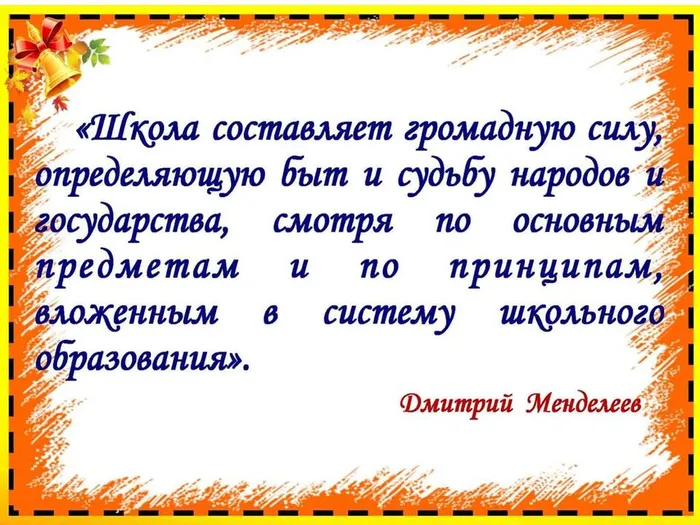 «Школа составляет громадную силу, определяющую быт и судьбу народов и государства, смотря по основным предметам и по принципам, вложенным в систему школьного образования».

Дмитрий Менделеев